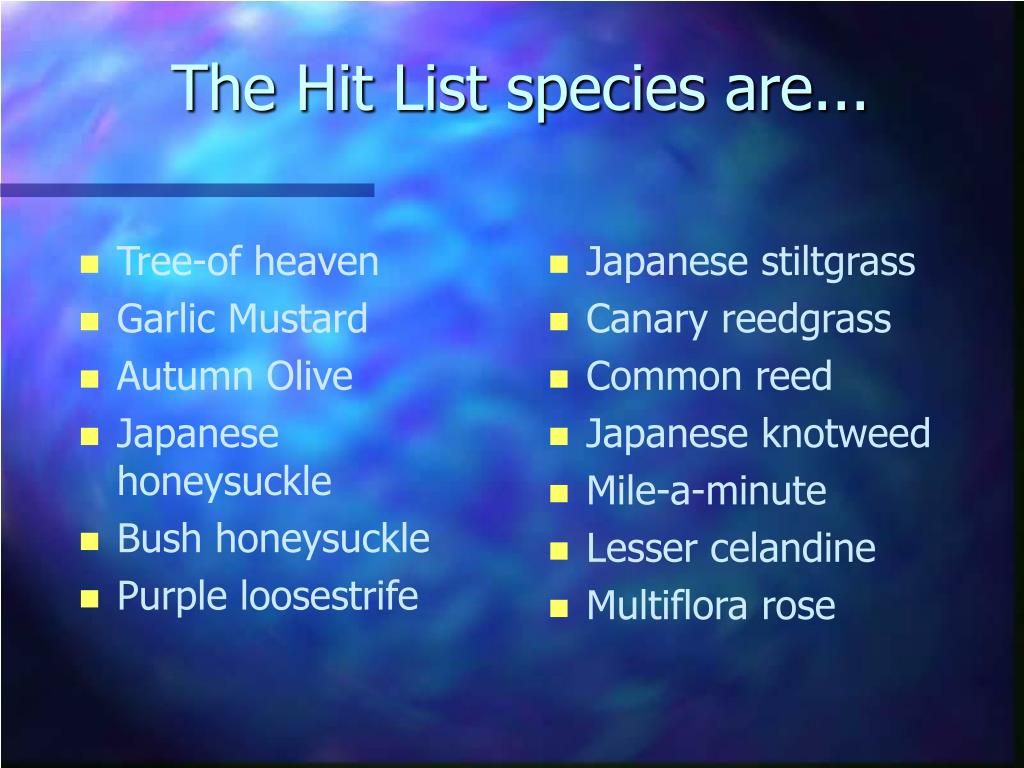 The Hit List species are...

- Tree-of heaven
- Garlic Mustard
- Autumn Olive
- Japanese honeysuckle
- Bush honeysuckle
- Purple loosestrife

- Japanese stiltgrass
- Canary reedgrass
- Common reed
- Japanese knotweed
- Mile-a-minute
- Lesser celandine
- Multiflora rose